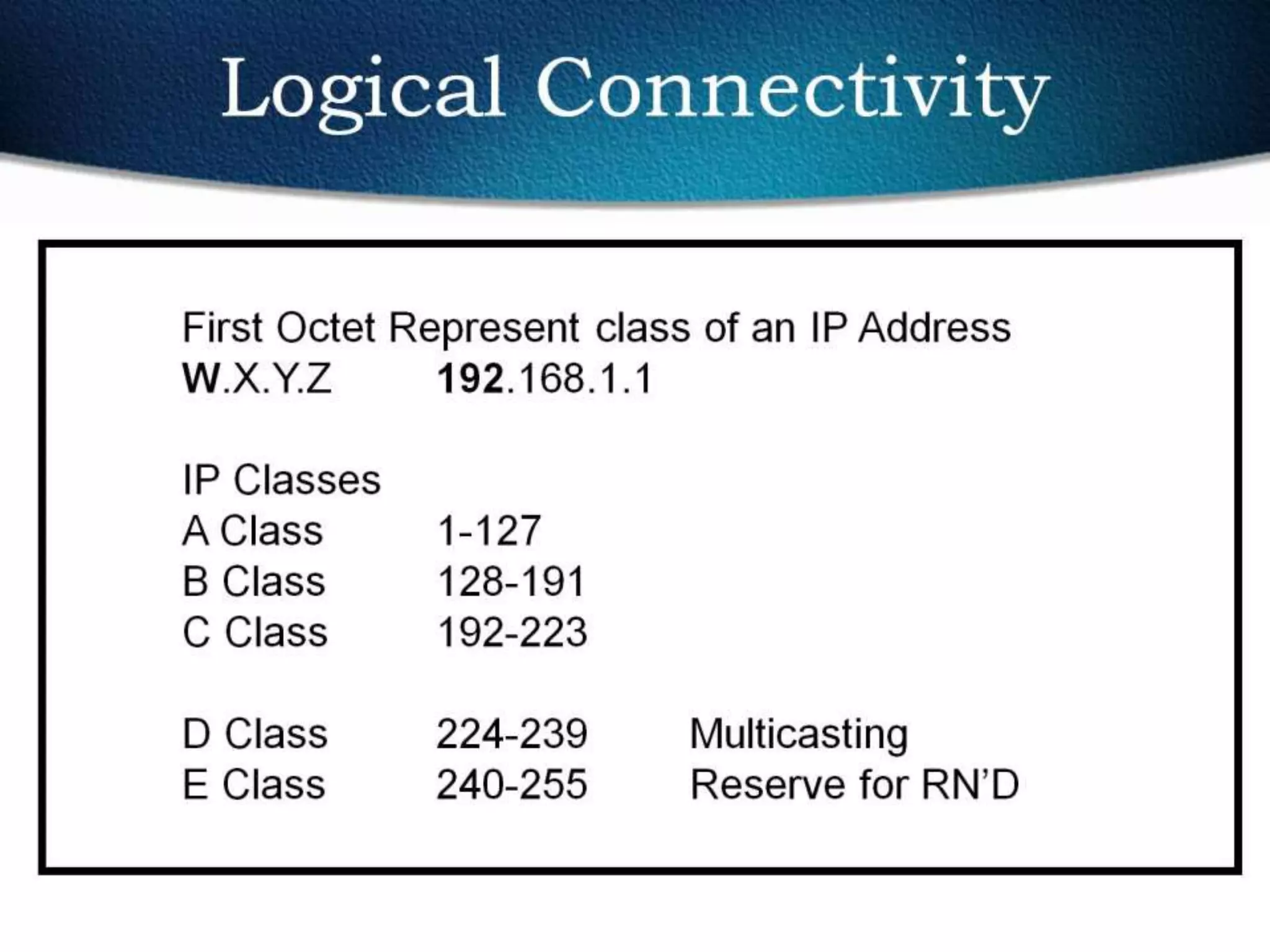 Logical Connectivity

First Octet Represent class of an IP Address
W.X.Y.Z 192.168.1.1

IP Classes
A Class 1-127
B Class 128-191
C Class 192-223

D Class 224-239 Multicasting
E Class 240-255 Reserve for RN'D